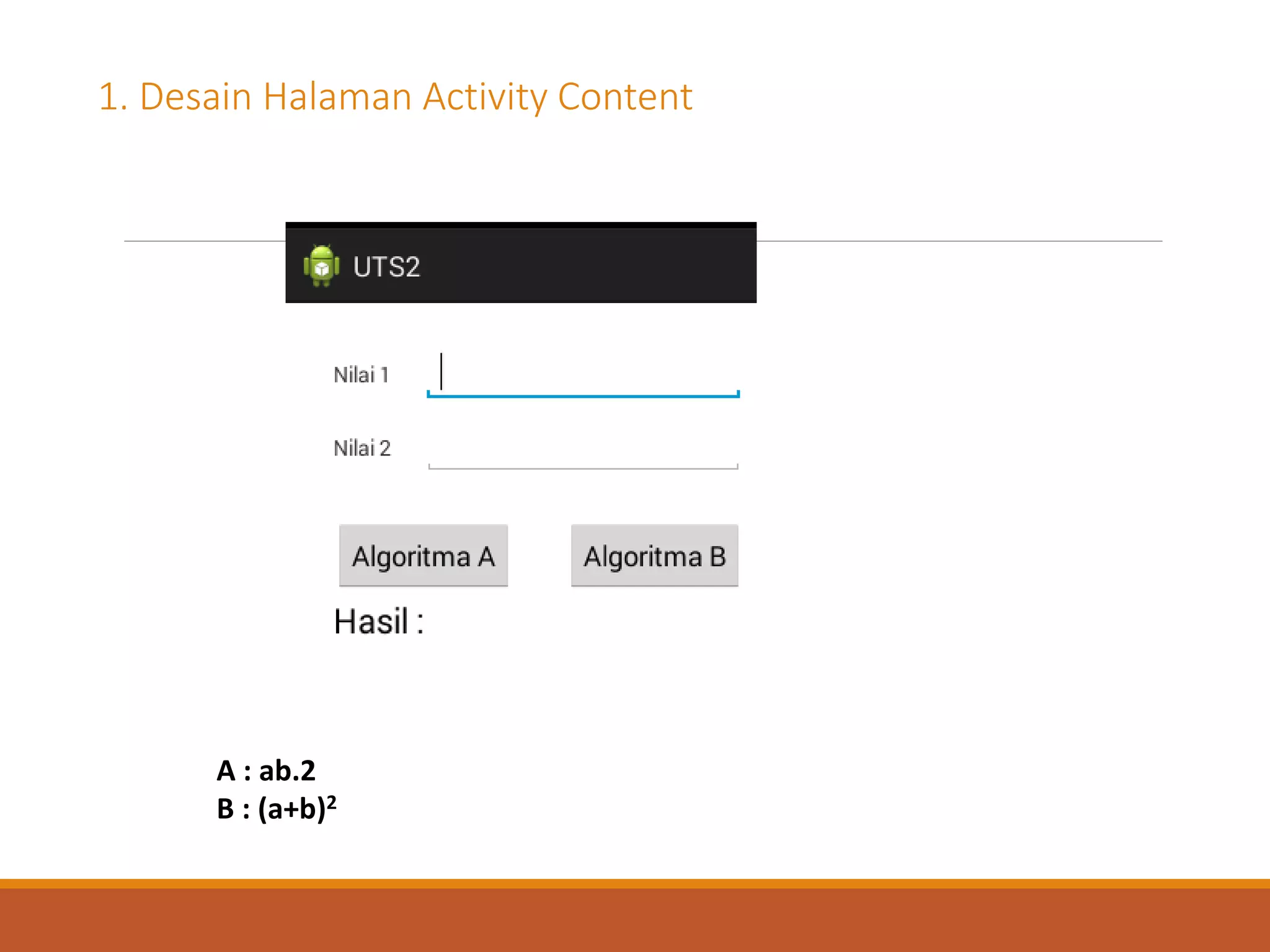 1. Desain Halaman Activity Content

UTS2

Nilai 1

Nilai 2

Algoritma A

Algoritma B

Hasil :

A : ab.2
B : $(a+b)^2$